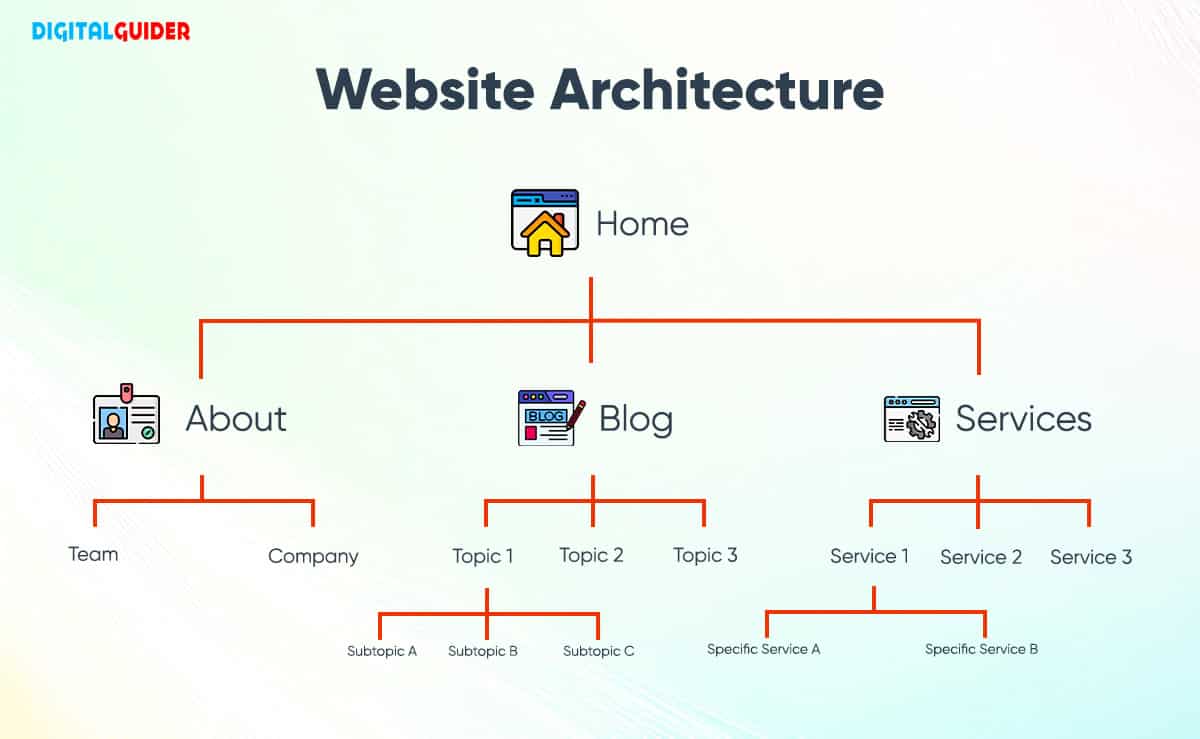 DIGITALGUIDER

Website Architecture

Home

About

BLOG

Blog

Services

Team

Company

Topic 1

Topic 2

Topic 3

Service 1

Service 2

Service 3

Subtopic A

Subtopic B

Subtopic C

Specific Service A

Specific Service B